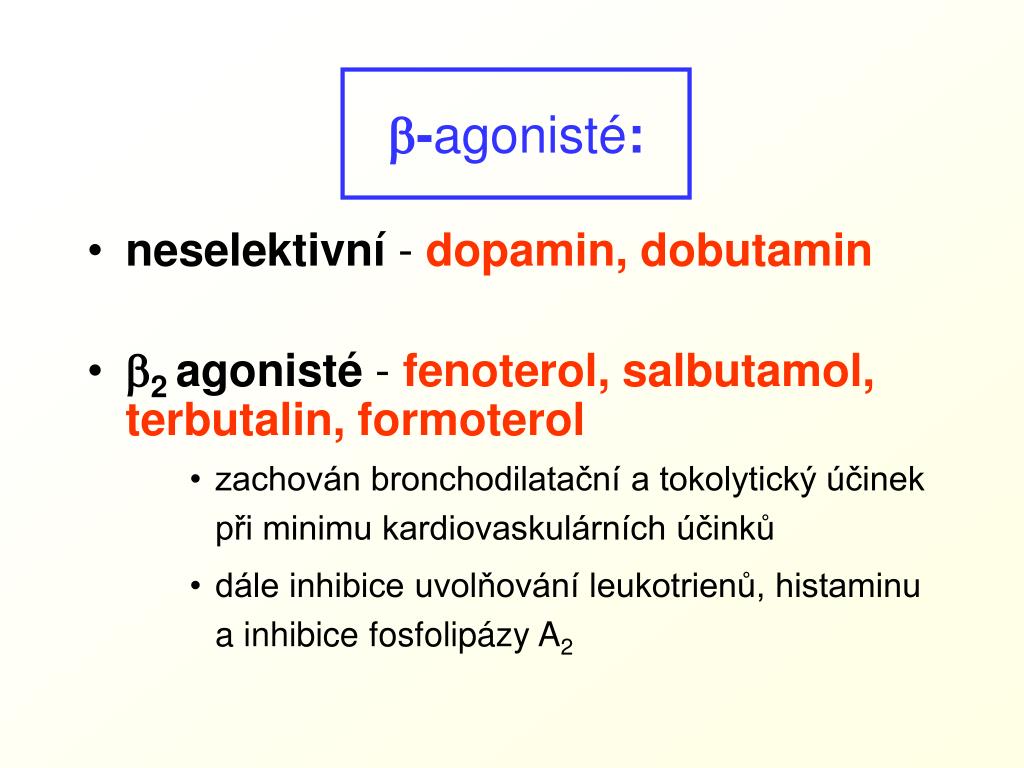 $\beta$-agonisté:

• neselektivní - dopamin, dobutamin

• $\beta_2$ agonisté - fenoterol, salbutamol, terbutalin, formoterol

• zachován bronchodilatační a tokolytický účinek při minimu kardiovaskulárních účinků

• dále inhibice uvolňování leukotrienů, histaminu a inhibice fosfolipázy $A_2$